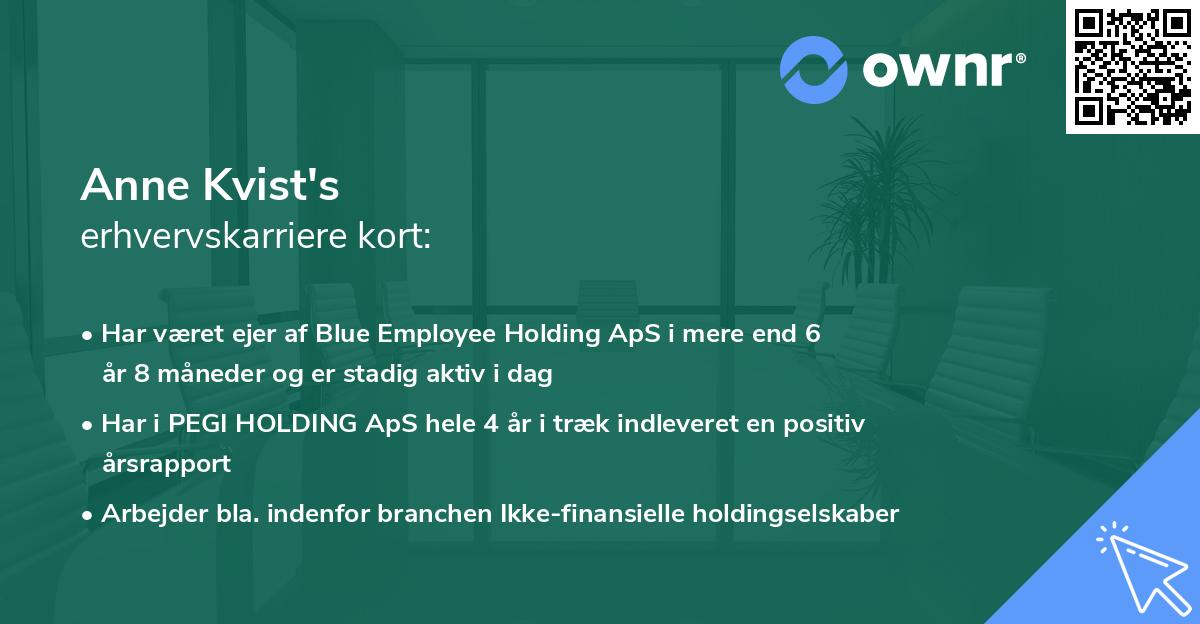 ownr®

Anne Kvist's
erhvervskarriere kort:

• Har været ejer af Blue Employee Holding ApS i mere end 6 år 8 måneder og er stadig aktiv i dag

• Har i PEGI HOLDING ApS hele 4 år i træk indleveret en positiv årsrapport

• Arbejder bla. indenfor branchen Ikke-finansielle holdingselskaber